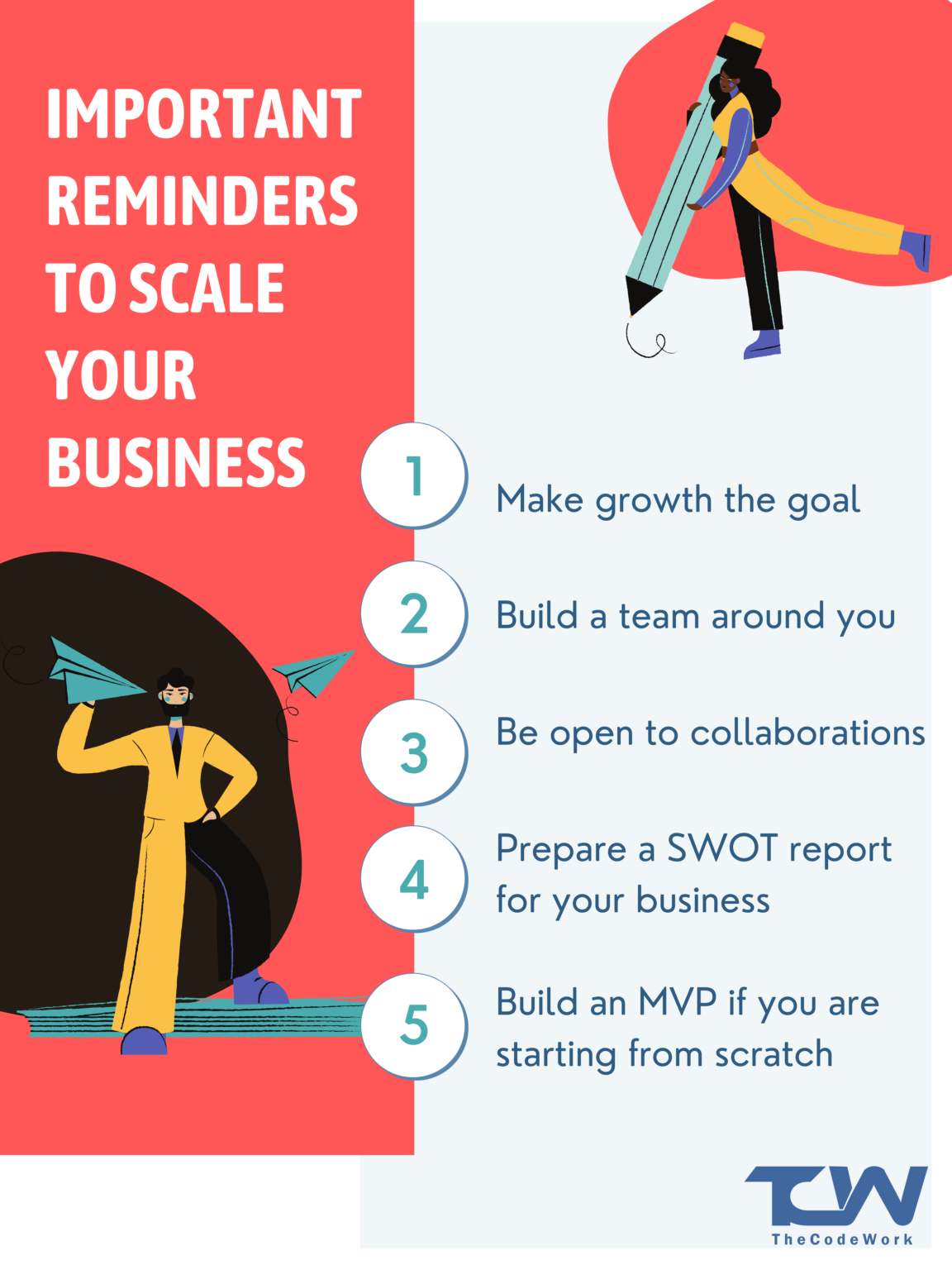 IMPORTANT REMINDERS TO SCALE YOUR BUSINESS

1 Make growth the goal

2 Build a team around you

3 Be open to collaborations

4 Prepare a SWOT report for your business

5 Build an MVP if you are starting from scratch

TCW
TheCodeWork